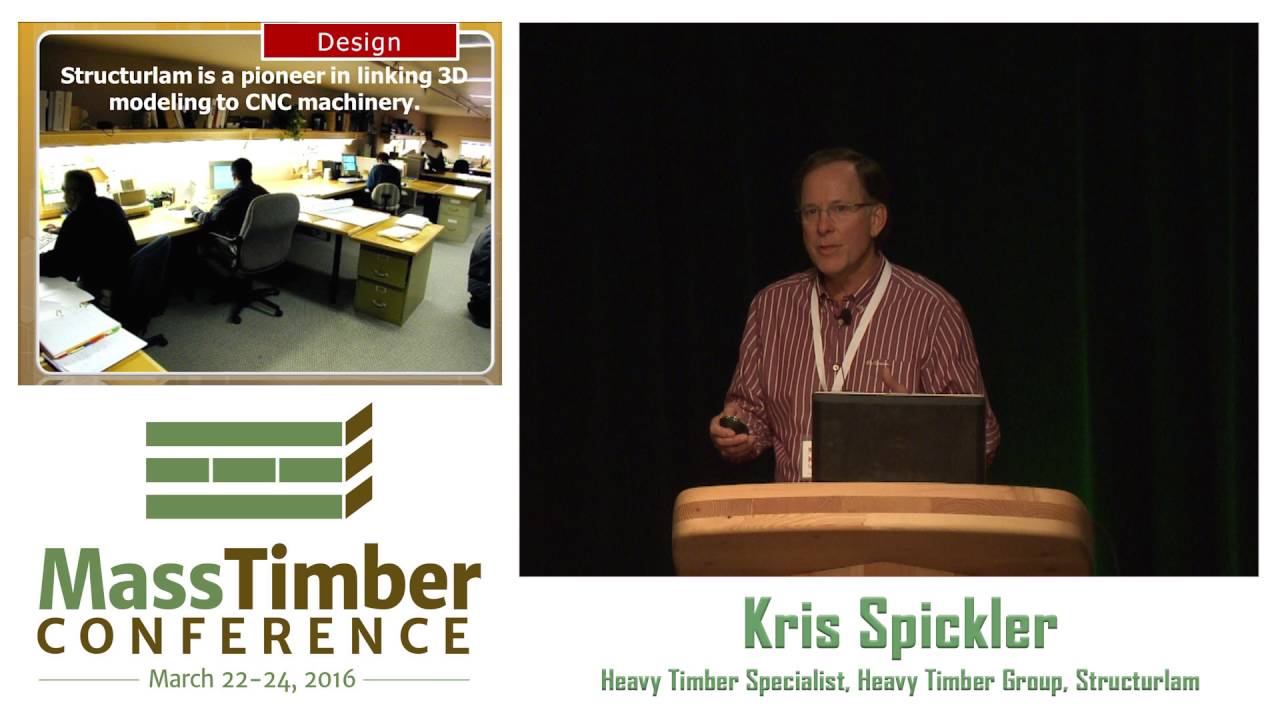 Design

Structurlam is a pioneer in linking 3D modeling to CNC machinery.

MassTimber CONFERENCE

March 22-24, 2016

Kris Spickler

Heavy Timber Specialist, Heavy Timber Group, Structurlam